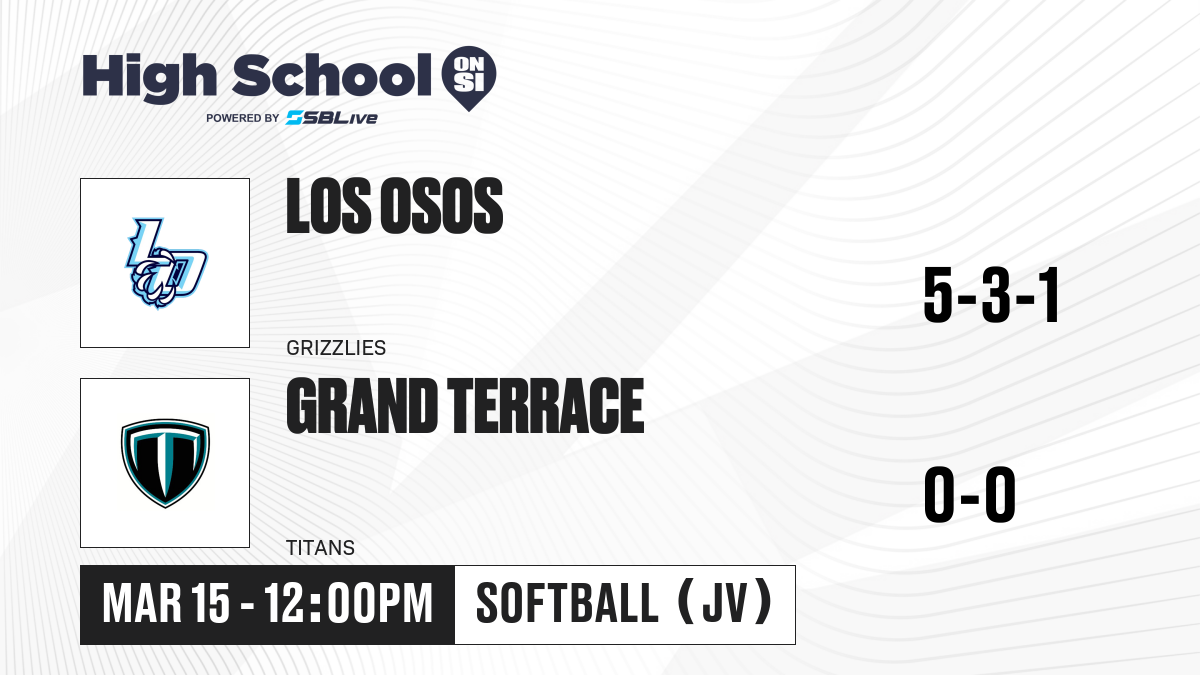 High School ON SI
POWERED BY SBLive

LOS OSOS
GRIZZLIES
5-3-1

GRAND TERRACE
TITANS
0-0

MAR 15 - 12:00PM
SOFTBALL (JV)